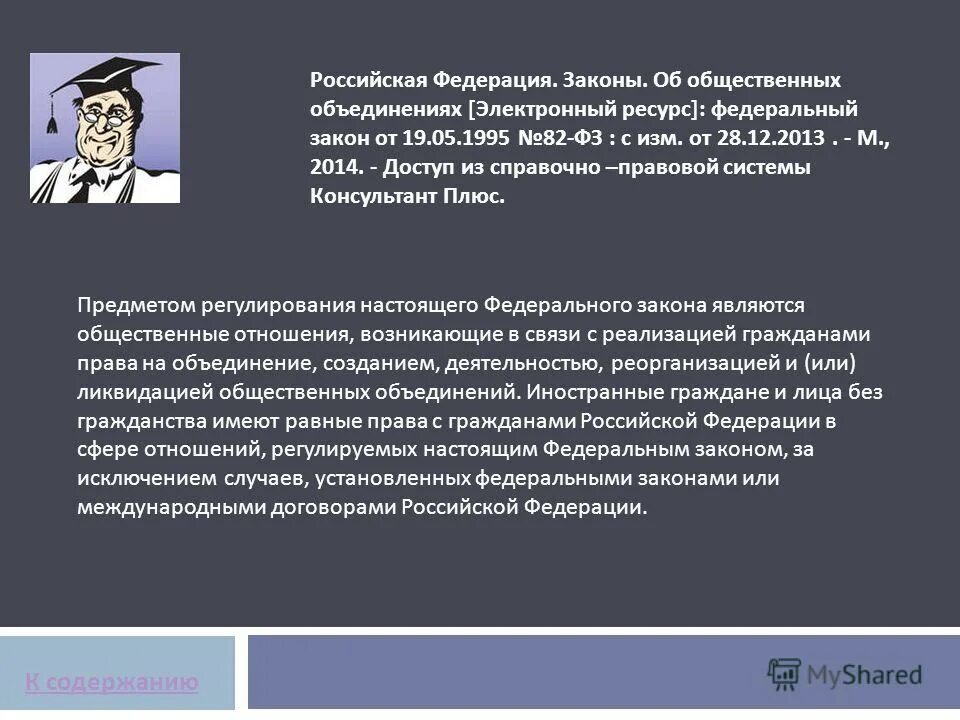 Российская Федерация. Законы. Об общественных объединениях [Электронный ресурс]: федеральный закон от 19.05.1995 №82-ФЗ : с изм. от 28.12.2013 . - М., 2014. - Доступ из справочно –правовой системы Консультант Плюс.

Предметом регулирования настоящего Федерального закона являются общественные отношения, возникающие в связи с реализацией гражданами права на объединение, созданием, деятельностью, реорганизацией и (или) ликвидацией общественных объединений. Иностранные граждане и лица без гражданства имеют равные права с гражданами Российской Федерации в сфере отношений, регулируемых настоящим Федеральным законом, за исключением случаев, установленных федеральными законами или международными договорами Российской Федерации.

К содержанию

MyShared